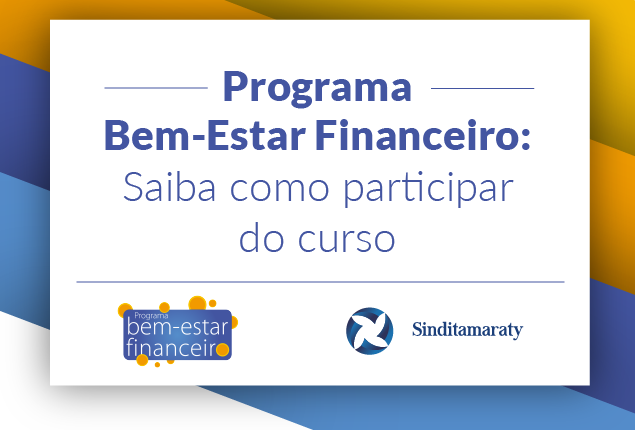 Programa
Bem-Estar Financeiro:
Saiba como participar do curso

Programa
bem-estar
financeiro

Sinditamaraty